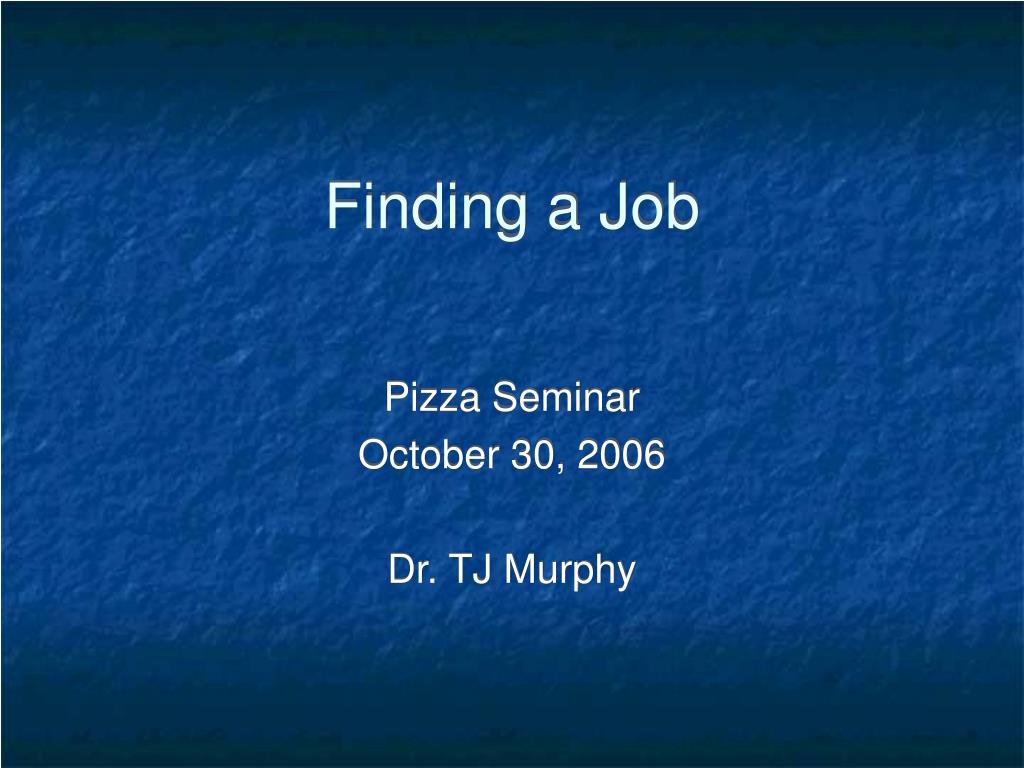 Finding a Job

Pizza Seminar
October 30, 2006

Dr. TJ Murphy